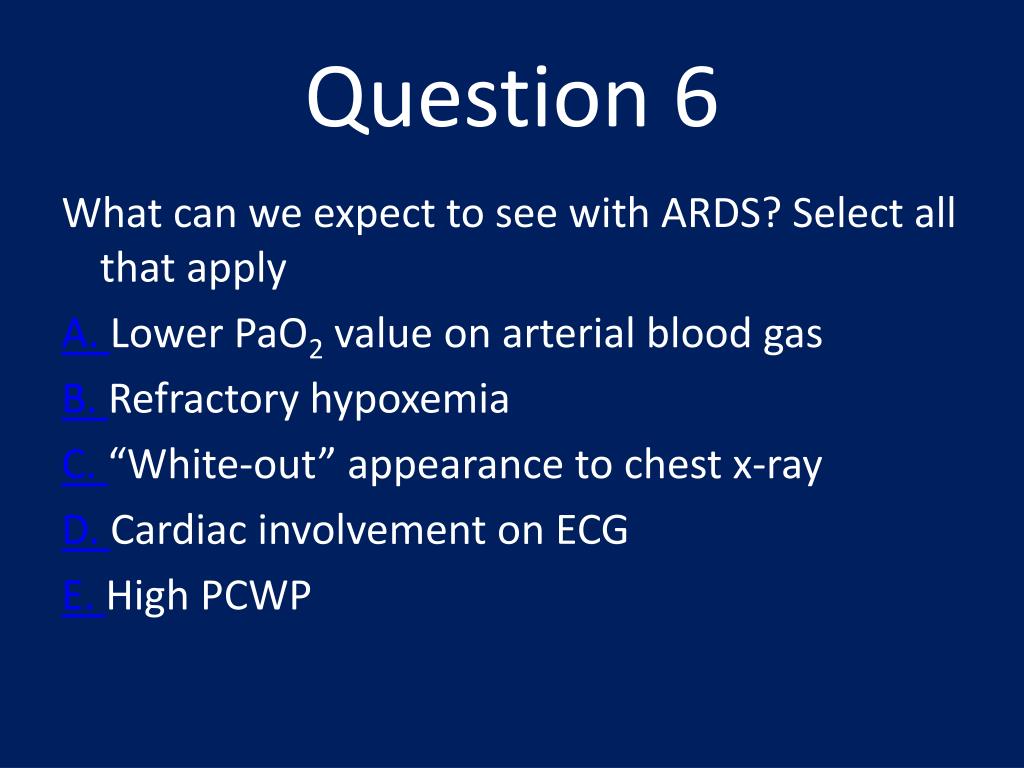 Question 6

What can we expect to see with ARDS? Select all that apply

A. Lower $PaO_2$ value on arterial blood gas

B. Refractory hypoxemia

C. “White-out” appearance to chest x-ray

D. Cardiac involvement on ECG

E. High PCWP